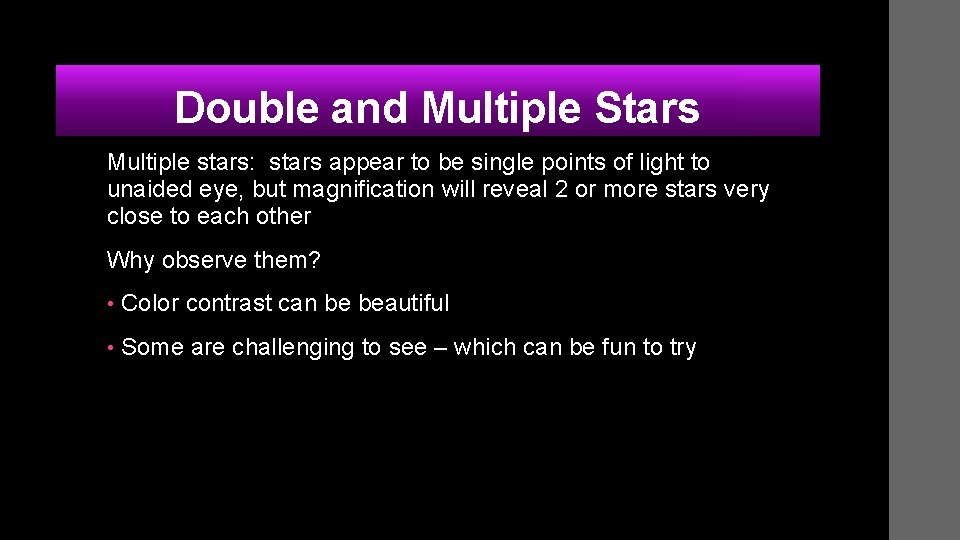 Double and Multiple Stars

Multiple stars: stars appear to be single points of light to unaided eye, but magnification will reveal 2 or more stars very close to each other

Why observe them?

• Color contrast can be beautiful

• Some are challenging to see – which can be fun to try